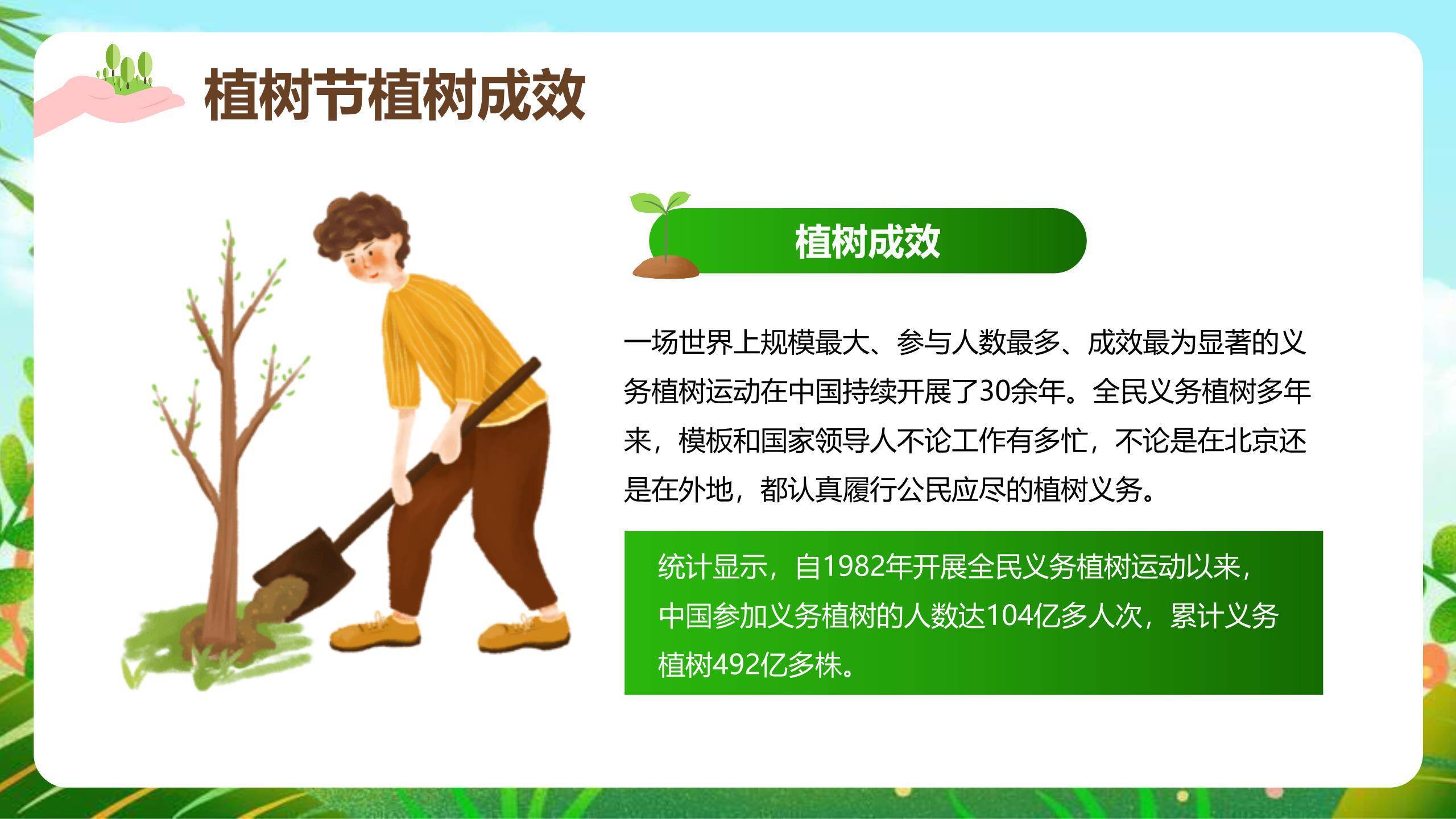 植树节植树成效

植树成效

一场世界上规模最大、参与人数最多、成效最为显著的义务植树运动在中国持续开展了30余年。全民义务植树多年来，模板和国家领导人不论工作有多忙，不论是在北京还是在外地，都认真履行公民应尽的植树义务。

统计显示，自1982年开展全民义务植树运动以来，中国参加义务植树的人数达104亿多人次，累计义务植树492亿多株。